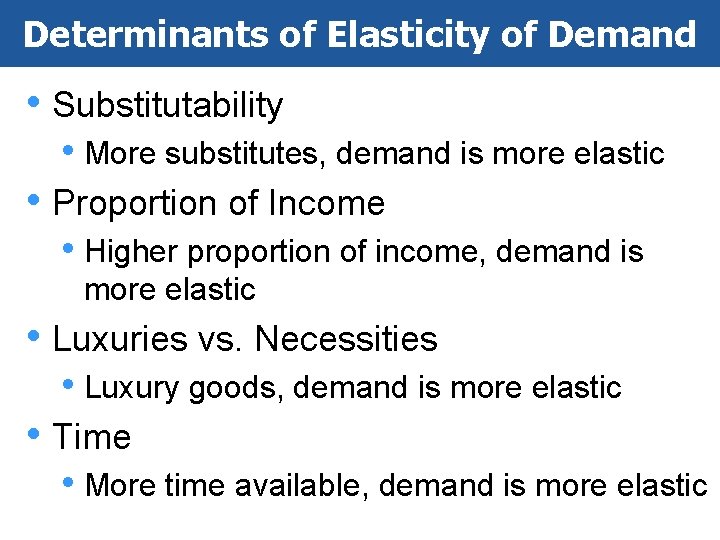 Determinants of Elasticity of Demand

• Substitutability
  • More substitutes, demand is more elastic
• Proportion of Income
  • Higher proportion of income, demand is more elastic
• Luxuries vs. Necessities
  • Luxury goods, demand is more elastic
• Time
  • More time available, demand is more elastic